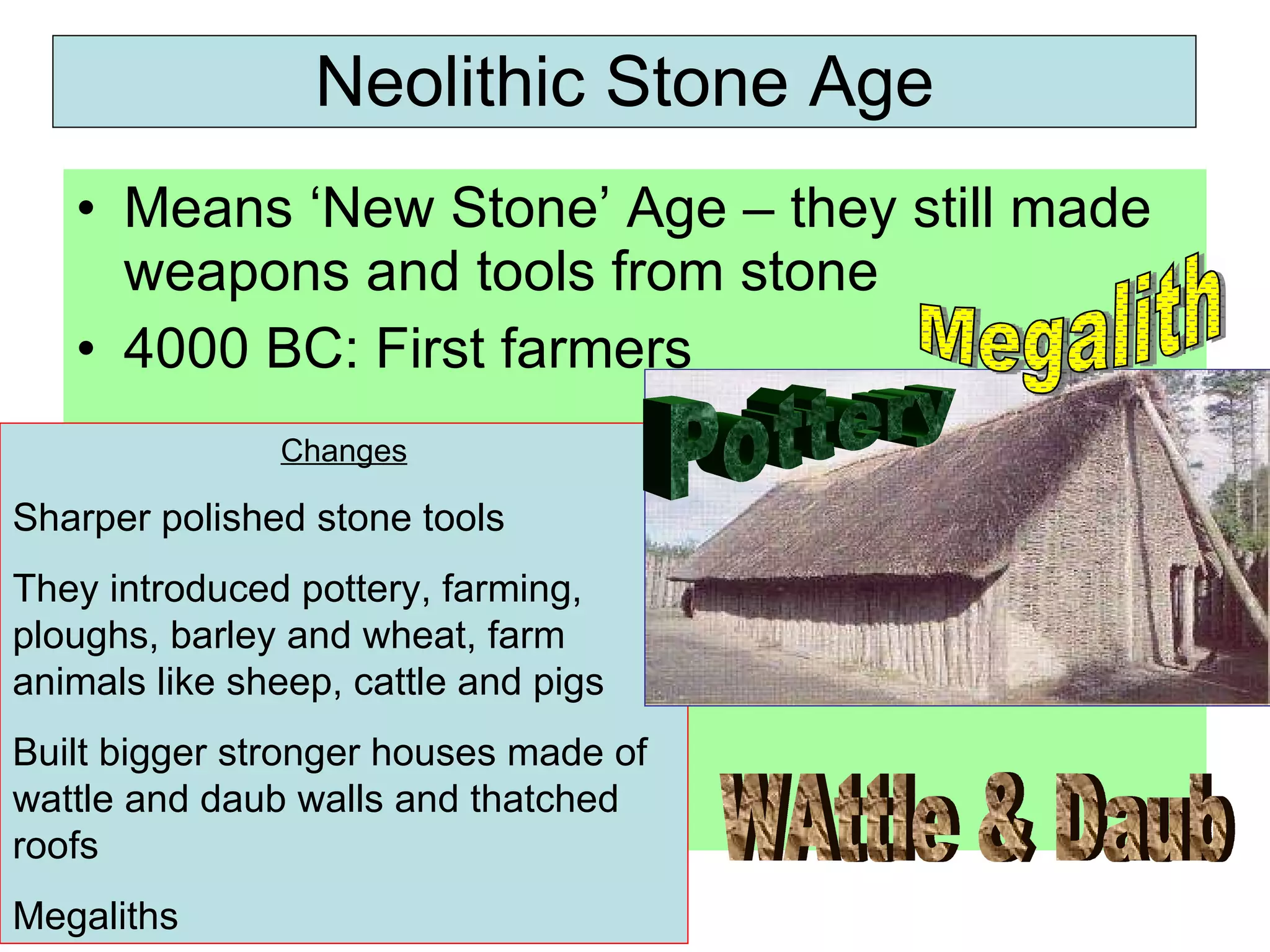 Neolithic Stone Age

• Means ‘New Stone’ Age – they still made weapons and tools from stone
• 4000 BC: First farmers

Megalith

Pottery

Changes

Sharper polished stone tools

They introduced pottery, farming, ploughs, barley and wheat, farm animals like sheep, cattle and pigs

Built bigger stronger houses made of wattle and daub walls and thatched roofs

Megaliths

WAttle & Daub